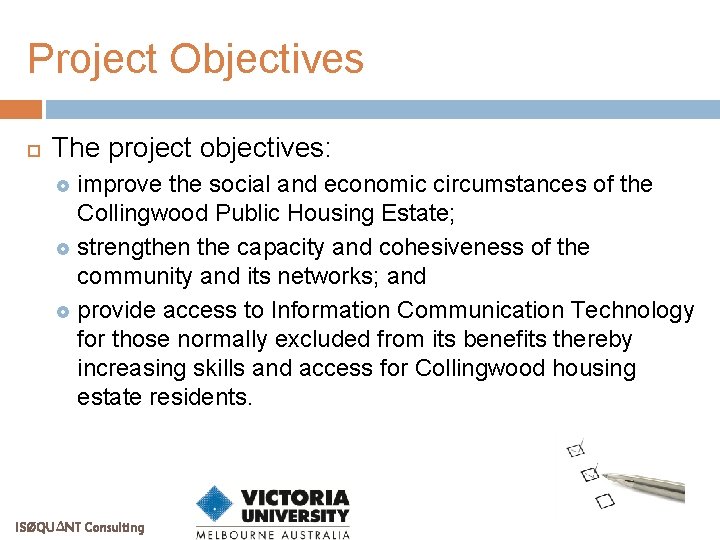 Project Objectives

The project objectives:

improve the social and economic circumstances of the Collingwood Public Housing Estate;

strengthen the capacity and cohesiveness of the community and its networks; and

provide access to Information Communication Technology for those normally excluded from its benefits thereby increasing skills and access for Collingwood housing estate residents.

ISØQU∆NT Consulting

VICTORIA UNIVERSITY
MELBOURNE AUSTRALIA